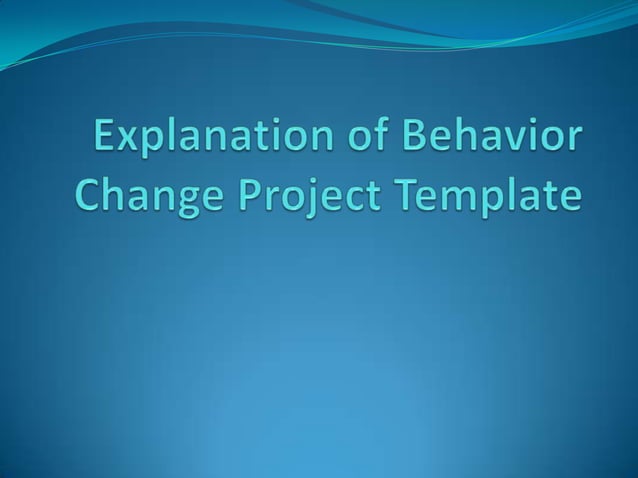 Explanation of Behavior Change Project Template